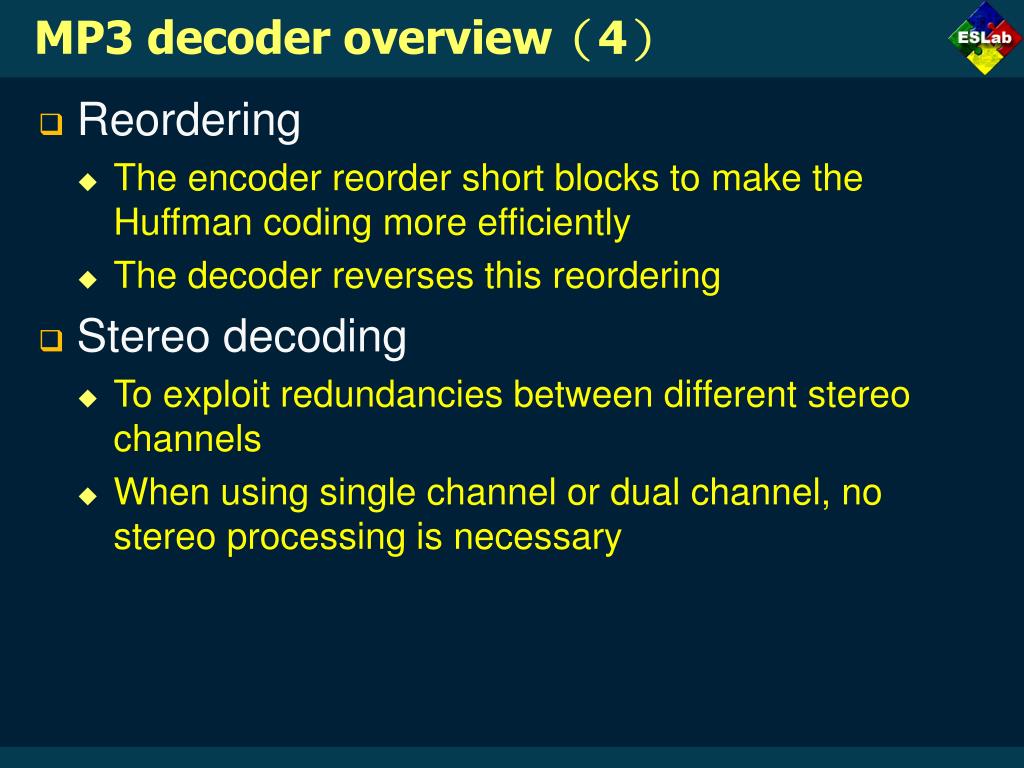 MP3 decoder overview（4）

ESLab

Reordering

The encoder reorder short blocks to make the Huffman coding more efficiently

The decoder reverses this reordering

Stereo decoding

To exploit redundancies between different stereo channels

When using single channel or dual channel, no stereo processing is necessary